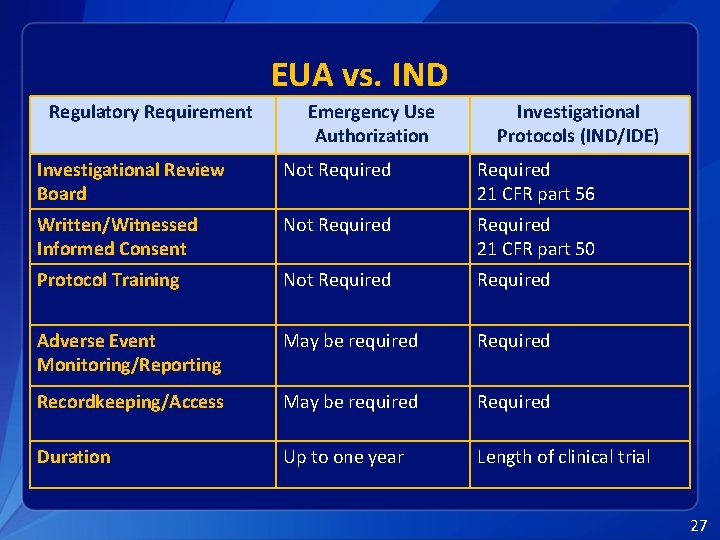 EUA vs. IND

| Regulatory Requirement | Emergency Use Authorization | Investigational Protocols (IND/IDE) |
|---|---|---|
| Investigational Review Board | Not Required | Required 21 CFR part 56 |
| Written/Witnessed Informed Consent | Not Required | Required 21 CFR part 50 |
| Protocol Training | Not Required | Required |
| Adverse Event Monitoring/Reporting | May be required | Required |
| Recordkeeping/Access | May be required | Required |
| Duration | Up to one year | Length of clinical trial |

27